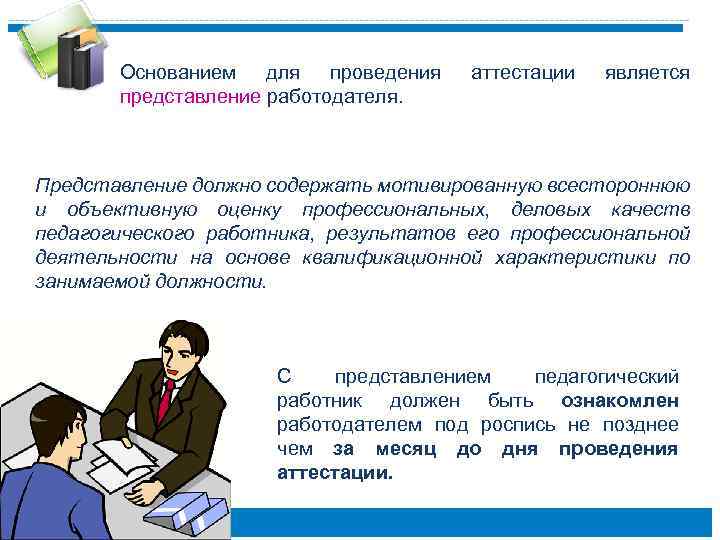 Основанием для проведения аттестации является представление работодателя.

Представление должно содержать мотивированную всестороннюю и объективную оценку профессиональных, деловых качеств педагогического работника, результатов его профессиональной деятельности на основе квалификационной характеристики по занимаемой должности.

С представлением педагогический работник должен быть ознакомлен работодателем под роспись не позднее чем за месяц до дня проведения аттестации.